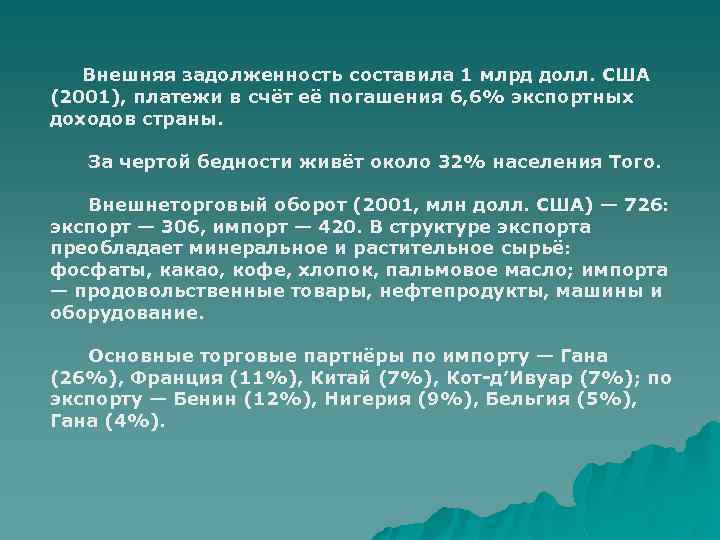 Внешняя задолженность составила 1 млрд долл. США (2001), платежи в счёт её погашения 6,6% экспортных доходов страны.

За чертой бедности живёт около 32% населения Того.

Внешнеторговый оборот (2001, млн долл. США) — 726: экспорт — 306, импорт — 420. В структуре экспорта преобладает минеральное и растительное сырьё: фосфаты, какао, кофе, хлопок, пальмовое масло; импорта — продовольственные товары, нефтепродукты, машины и оборудование.

Основные торговые партнёры по импорту — Гана (26%), Франция (11%), Китай (7%), Кот-д'Ивуар (7%); по экспорту — Бенин (12%), Нигерия (9%), Бельгия (5%), Гана (4%).